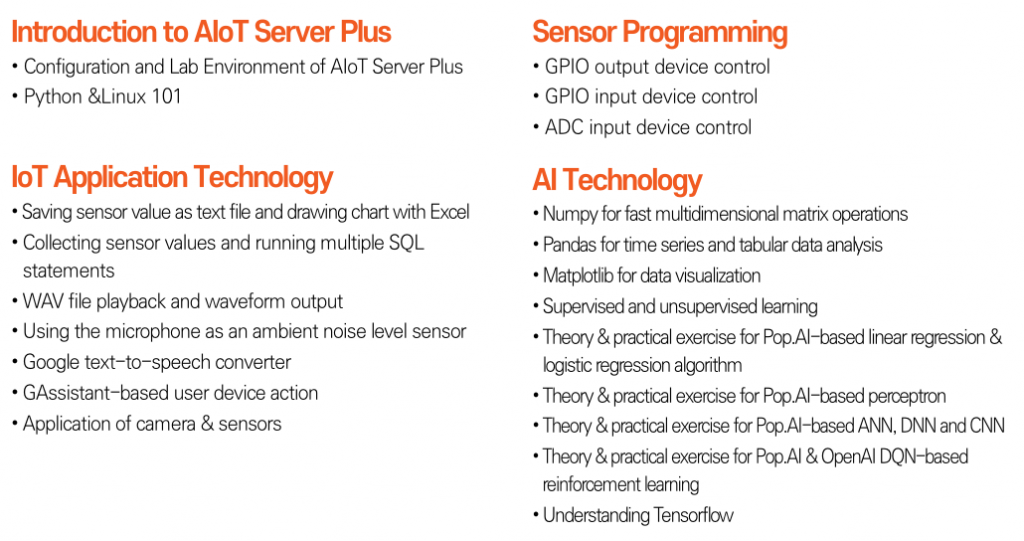 Introduction to AIoT Server Plus
• Configuration and Lab Environment of AIoT Server Plus
• Python &Linux 101

IoT Application Technology
• Saving sensor value as text file and drawing chart with Excel
• Collecting sensor values and running multiple SQL statements
• WAV file playback and waveform output
• Using the microphone as an ambient noise level sensor
• Google text-to-speech converter
• GAssistant-based user device action
• Application of camera & sensors

Sensor Programming
• GPIO output device control
• GPIO input device control
• ADC input device control

AI Technology
• Numpy for fast multidimensional matrix operations
• Pandas for time series and tabular data analysis
• Matplotlib for data visualization
• Supervised and unsupervised learning
• Theory & practical exercise for Pop.AI-based linear regression & logistic regression algorithm
• Theory & practical exercise for Pop.AI-based perceptron
• Theory & practical exercise for Pop.AI-based ANN, DNN and CNN
• Theory & practical exercise for Pop.AI & OpenAI DQN-based reinforcement learning
• Understanding Tensorflow